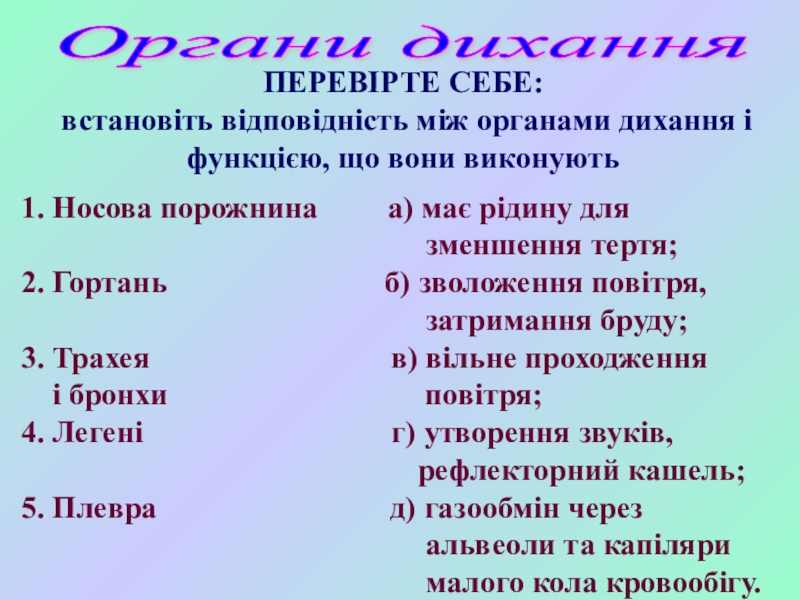 Органи дихання

ПЕРЕВІРТЕ СЕБЕ:
встановіть відповідність між органами дихання і функцією, що вони виконують

1. Носова порожнина

2. Гортань

3. Трахея і бронхи

4. Легені

5. Плевра

а) має рідину для зменшення тертя;

б) зволоження повітря, затримання бруду;

в) вільне проходження повітря;

г) утворення звуків, рефлекторний кашель;

д) газообмін через альвеоли та капіляри малого кола кровообігу.